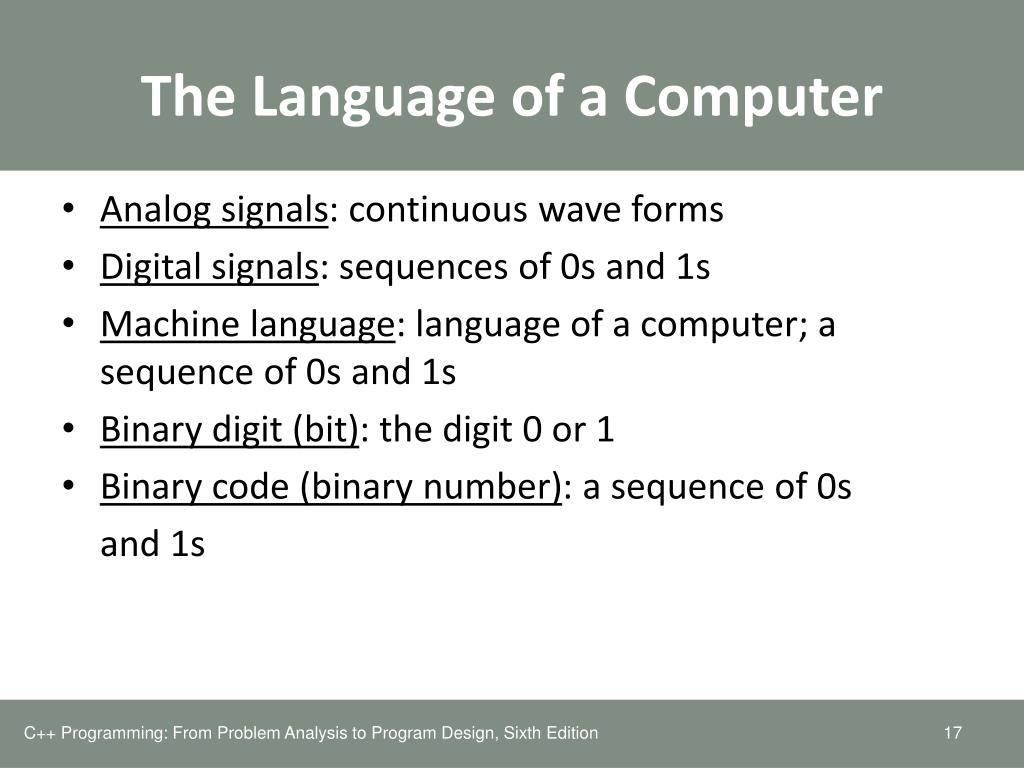 The Language of a Computer

• Analog signals: continuous wave forms
• Digital signals: sequences of 0s and 1s
• Machine language: language of a computer; a sequence of 0s and 1s
• Binary digit (bit): the digit 0 or 1
• Binary code (binary number): a sequence of 0s and 1s

C++ Programming: From Problem Analysis to Program Design, Sixth Edition

17